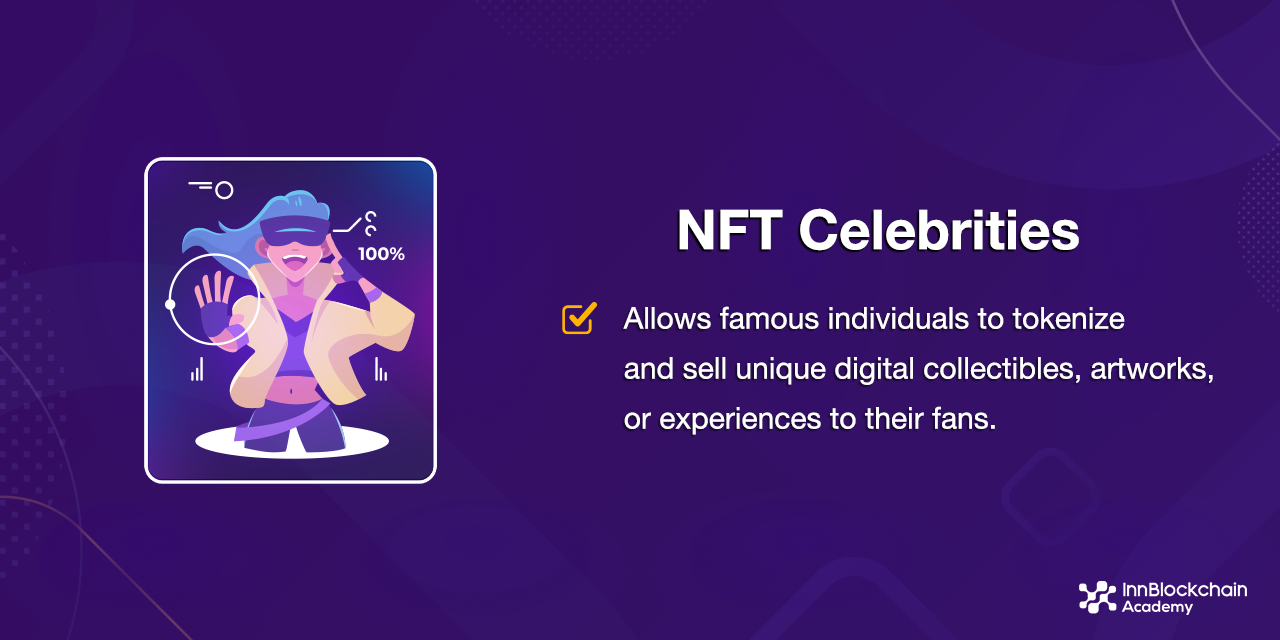 100%

NFT Celebrities

Allows famous individuals to tokenize and sell unique digital collectibles, artworks, or experiences to their fans.

InnBlockchain Academy